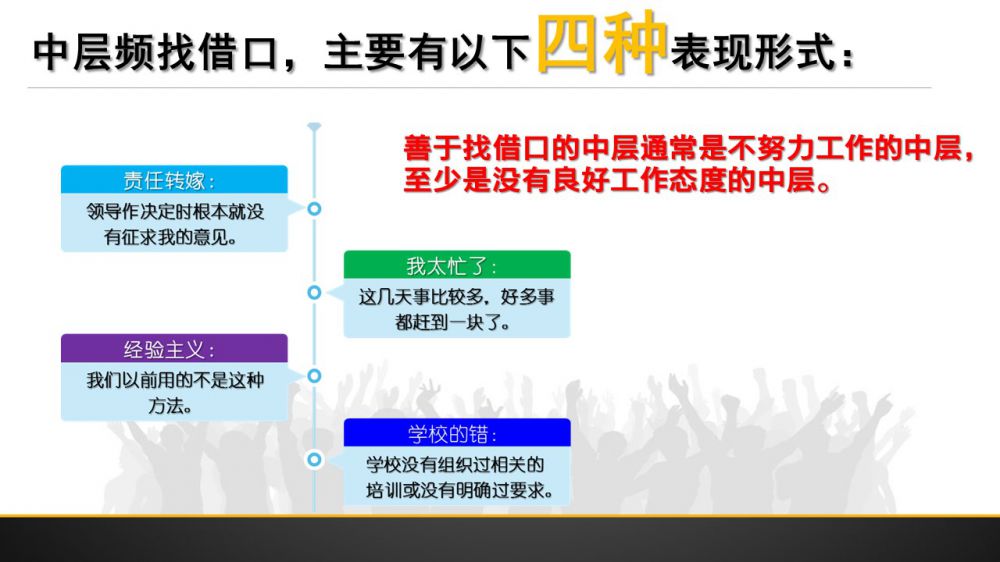 中层频找借口，主要有以下四种表现形式：

善于找借口的中层通常是不努力工作的中层，至少是没有良好工作态度的中层。

责任转嫁：
领导作决定时根本就没有征求我的意见。

我太忙了：
这几天事比较多，好多事都赶到一块了。

经验主义：
我们以前用的不是这种方法。

学校的错：
学校没有组织过相关的培训或没有明确过要求。